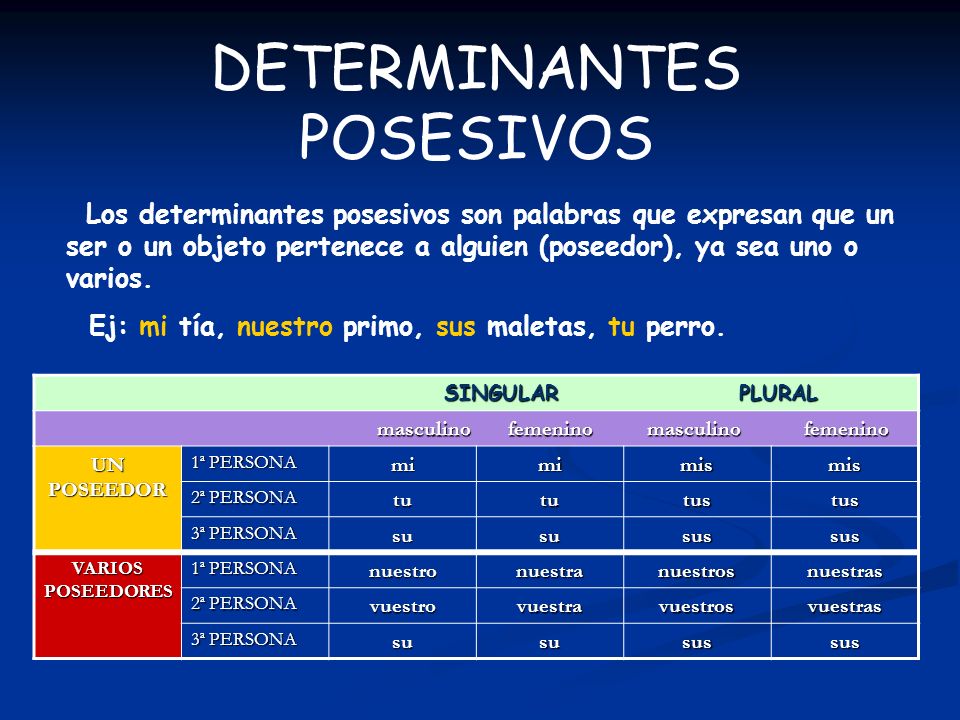 DETERMINANTES POSESIVOS

Los determinantes posesivos son palabras que expresan que un ser o un objeto pertenece a alguien (poseedor), ya sea uno o varios.

Ej: mi tía, nuestro primo, sus maletas, tu perro.

| | | SINGULAR | | PLURAL | |
|---|---|---|---|---|---|
| | | masculino | femenino | masculino | femenino |
| UN POSEEDOR | 1ª PERSONA | mi | mi | mis | mis |
| | 2ª PERSONA | tu | tu | tus | tus |
| | 3ª PERSONA | su | su | sus | sus |
| VARIOS POSEEDORES | 1ª PERSONA | nuestro | nuestra | nuestros | nuestras |
| | 2ª PERSONA | vuestro | vuestra | vuestros | vuestras |
| | 3ª PERSONA | su | su | sus | sus |